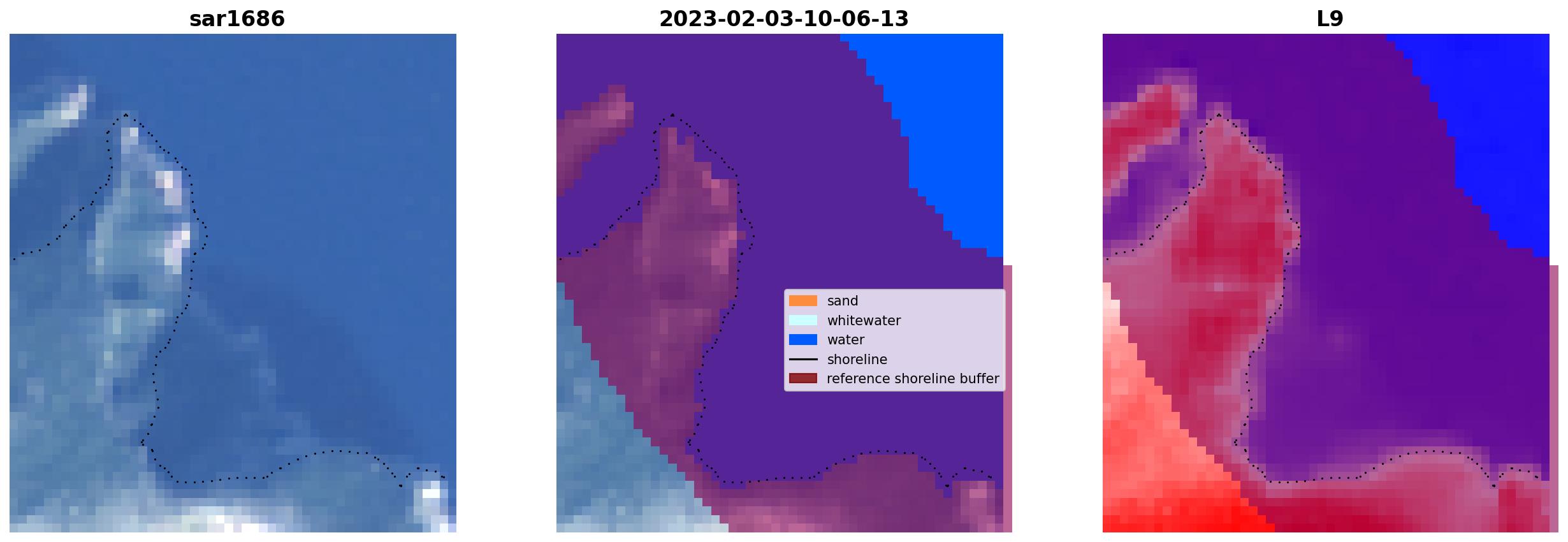 sar1686

2023-02-03-10-06-13

sand
whitewater
water
shoreline
reference shoreline buffer

L9